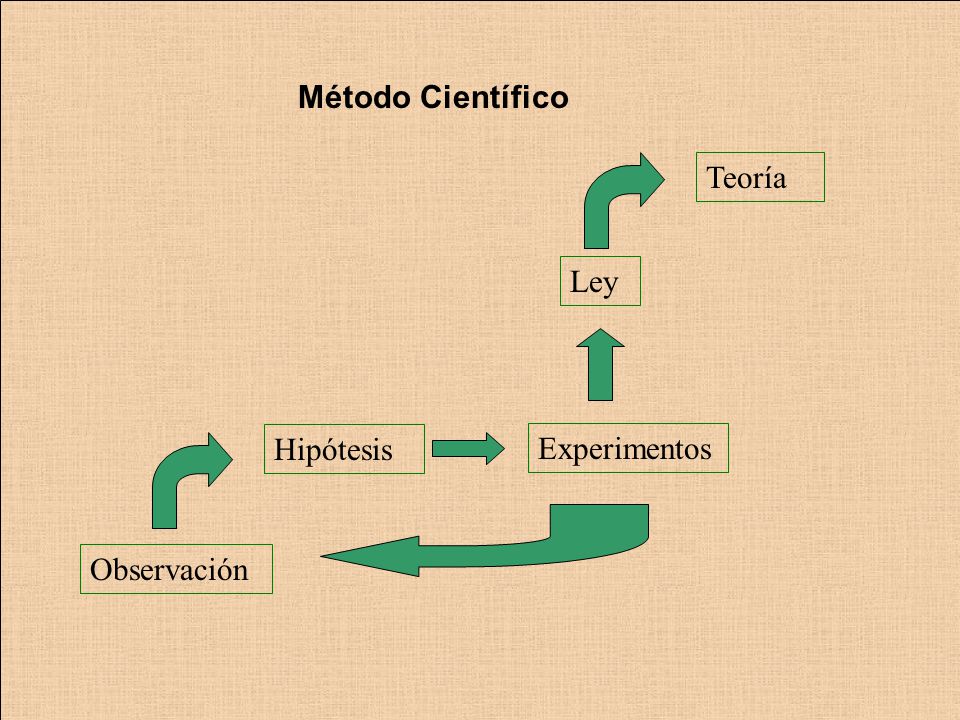 Método Científico

Teoría

Ley

Hipótesis

Experimentos

Observación